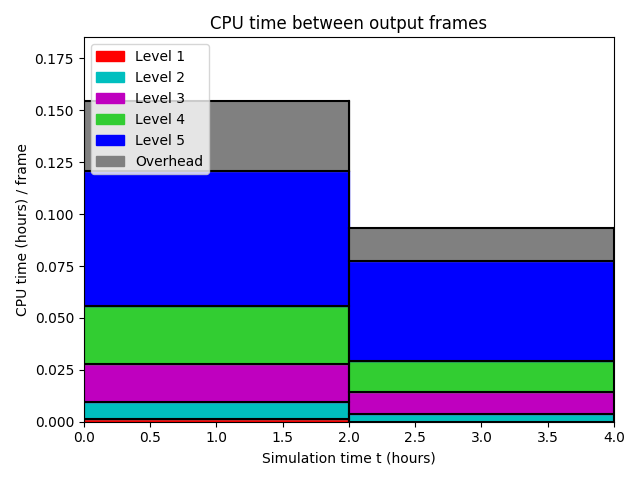 CPU time between output frames

Level 1
Level 2
Level 3
Level 4
Level 5
Overhead

CPU time (hours) / frame

0.175
0.150
0.125
0.100
0.075
0.050
0.025
0.000

0.0
0.5
1.0
1.5
2.0
2.5
3.0
3.5
4.0

Simulation time t (hours)